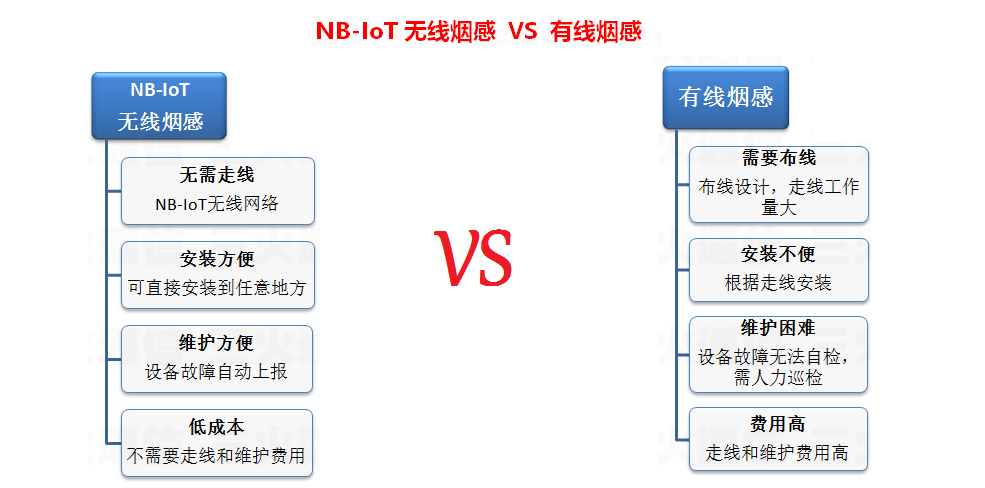 NB-IoT 无线烟感 VS 有线烟感

NB-IoT
无线烟感

无需走线
NB-IoT无线网络

安装方便
可直接安装到任意地方

维护方便
设备故障自动上报

低成本
不需要走线和维护费用

VS

有线烟感

需要布线
布线设计，走线工作量大

安装不便
根据走线安装

维护困难
设备故障无法自检，需人力巡检

费用高
走线和维护费用高